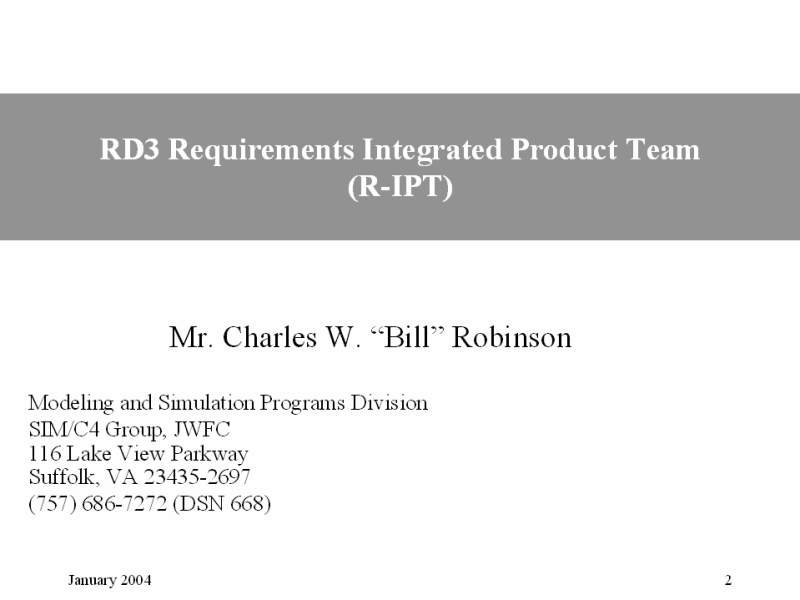 RD3 Requirements Integrated Product Team
(R-IPT)

Mr. Charles W. “Bill” Robinson

Modeling and Simulation Programs Division
SIM/C4 Group, JWFC
116 Lake View Parkway
Suffolk, VA 23435-2697
(757) 686-7272 (DSN 668)

January 2004

2